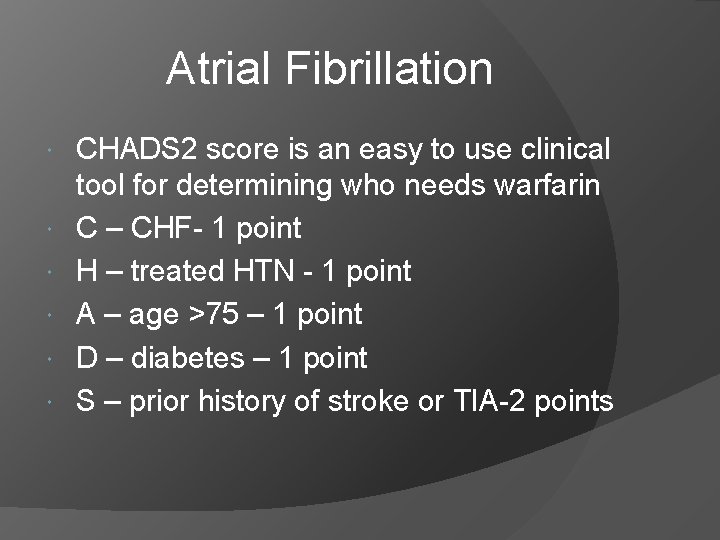 Atrial Fibrillation

CHADS2 score is an easy to use clinical tool for determining who needs warfarin

C – CHF- 1 point

H – treated HTN - 1 point

A – age >75 – 1 point

D – diabetes – 1 point

S – prior history of stroke or TIA-2 points